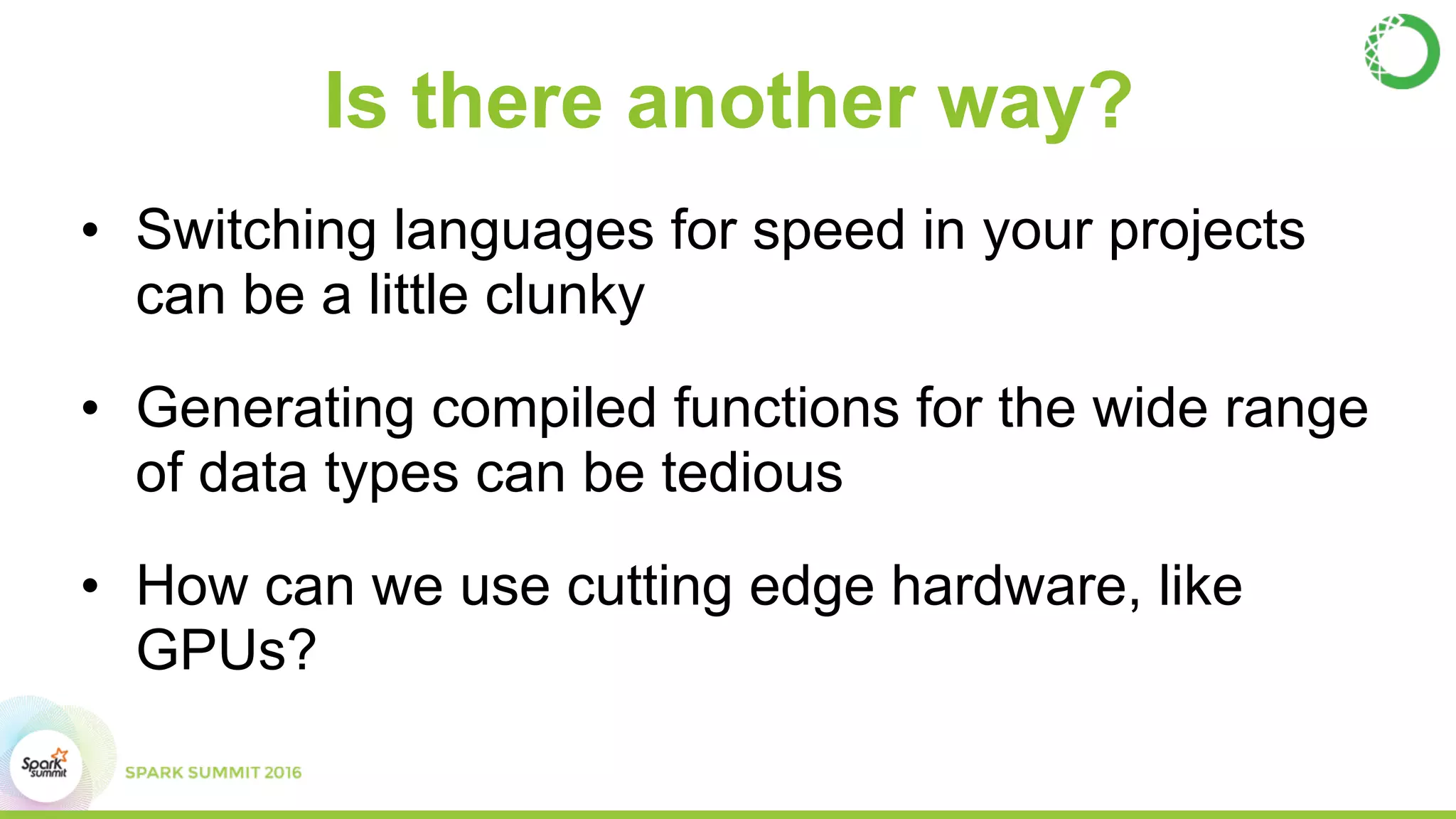 Is there another way?

• Switching languages for speed in your projects can be a little clunky

• Generating compiled functions for the wide range of data types can be tedious

• How can we use cutting edge hardware, like GPUs?

Spark summit

SPARK SUMMIT 2016